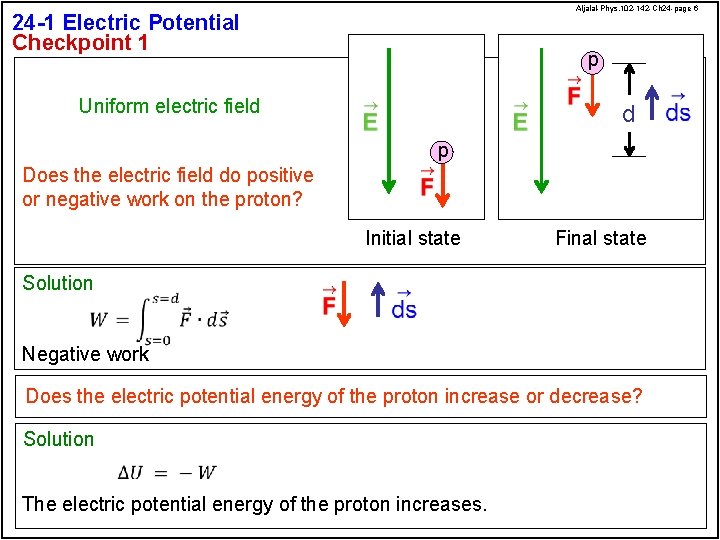 Aljalal-Phys.102-142-Ch24-page 6

24-1 Electric Potential
Checkpoint 1

Uniform electric field

Does the electric field do positive or negative work on the proton?

$\vec{E}$

p

$\vec{F}$

Initial state

$\vec{E}$

p

$\vec{F}$

d

$\vec{ds}$

Final state

Solution

$W = \int_{s=0}^{s=d} \vec{F} \cdot d\vec{s}$

$\vec{F}$ $\vec{ds}$

Negative work

Does the electric potential energy of the proton increase or decrease?

Solution

$\Delta U = -W$

The electric potential energy of the proton increases.